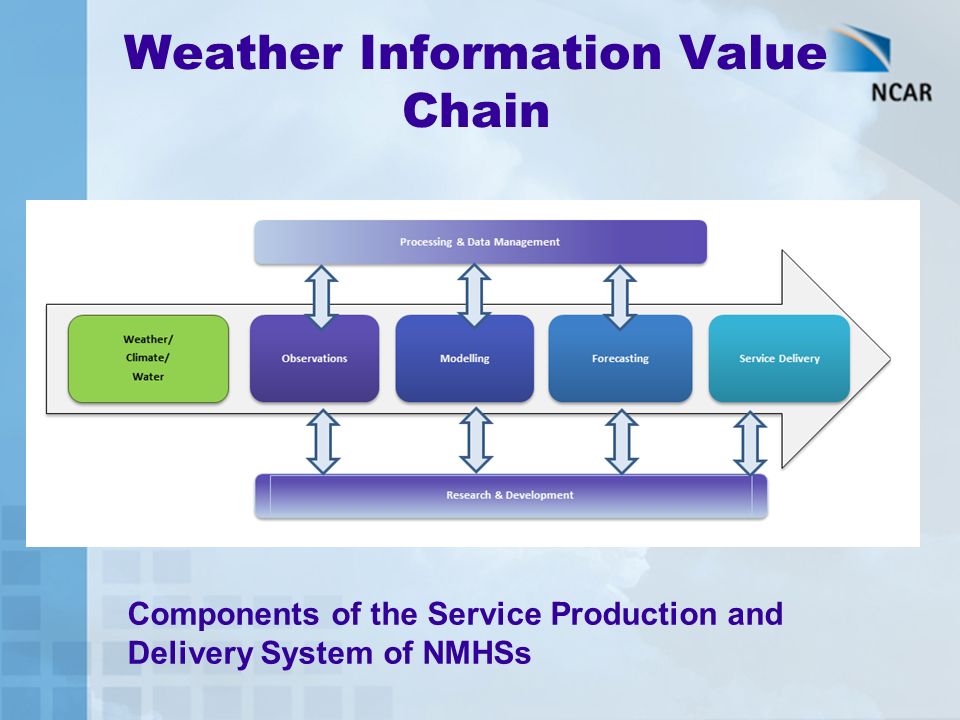 Weather Information Value Chain

NCAR

Processing & Data Management

Weather/ Climate/ Water

Observations

Modelling

Forecasting

Service Delivery

Research & Development

Components of the Service Production and Delivery System of NMHSs